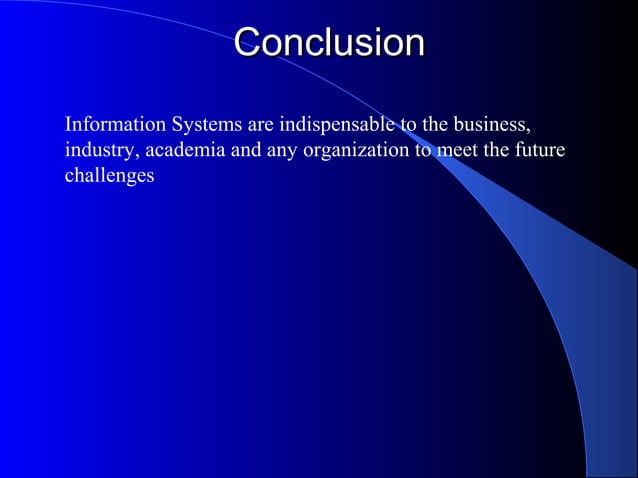 Conclusion

Information Systems are indispensable to the business, industry, academia and any organization to meet the future challenges